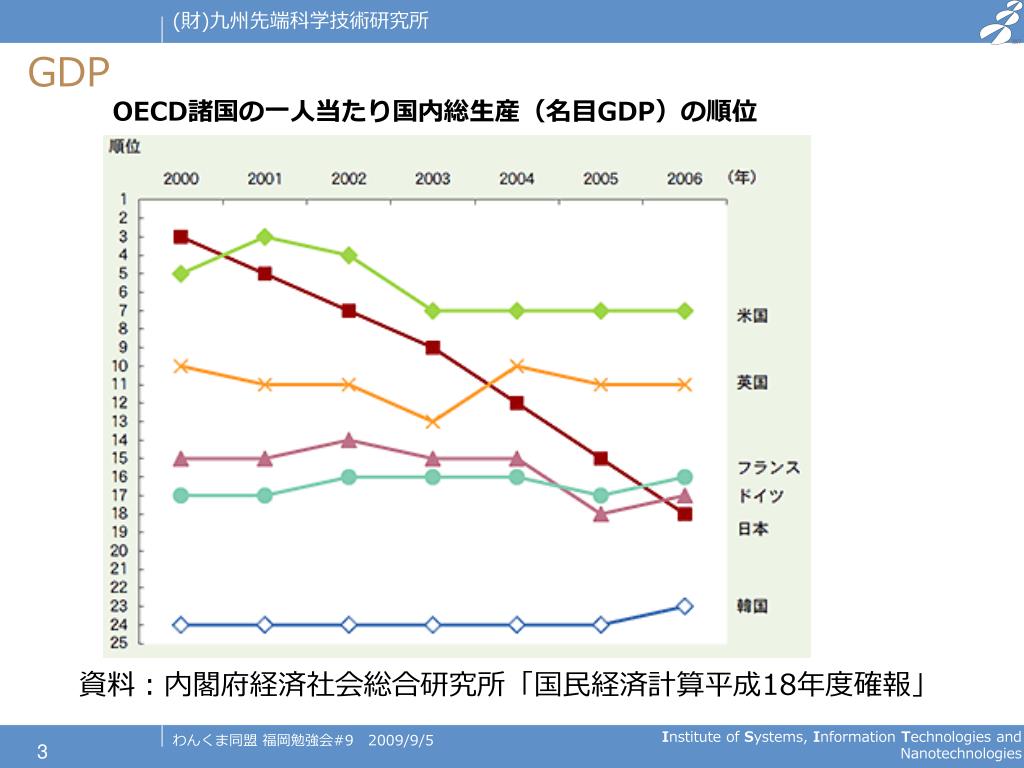 (財)九州先端科学技術研究所

GDP

OECD諸国の一人当たり国内総生産（名目GDP）の順位

順位

2000 2001 2002 2003 2004 2005 2006 (年)

1
2
3
4
5
6
7
8
9
10
11
12
13
14
15
16
17
18
19
20
21
22
23
24
25

米国

英国

フランス

ドイツ

日本

韓国

資料：内閣府経済社会総合研究所「国民経済計算平成18年度確報」

3

わんくま同盟 福岡勉強会#9 2009/9/5

Institute of Systems, Information Technologies and Nanotechnologies